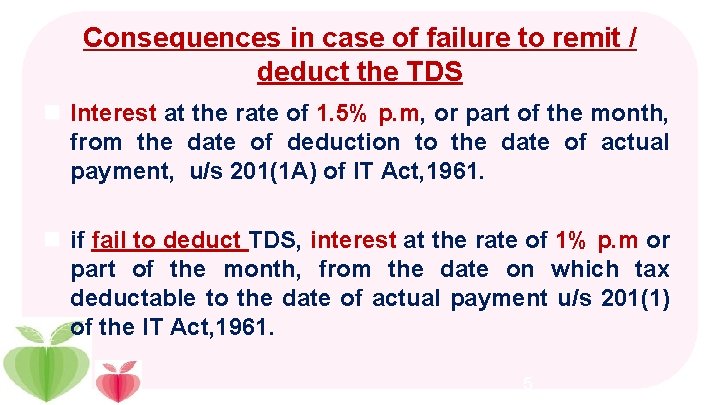 Consequences in case of failure to remit / deduct the TDS

Interest at the rate of 1.5% p.m, or part of the month, from the date of deduction to the date of actual payment, u/s 201(1A) of IT Act,1961.

if fail to deduct TDS, interest at the rate of 1% p.m or part of the month, from the date on which tax deductable to the date of actual payment u/s 201(1) of the IT Act,1961.

5